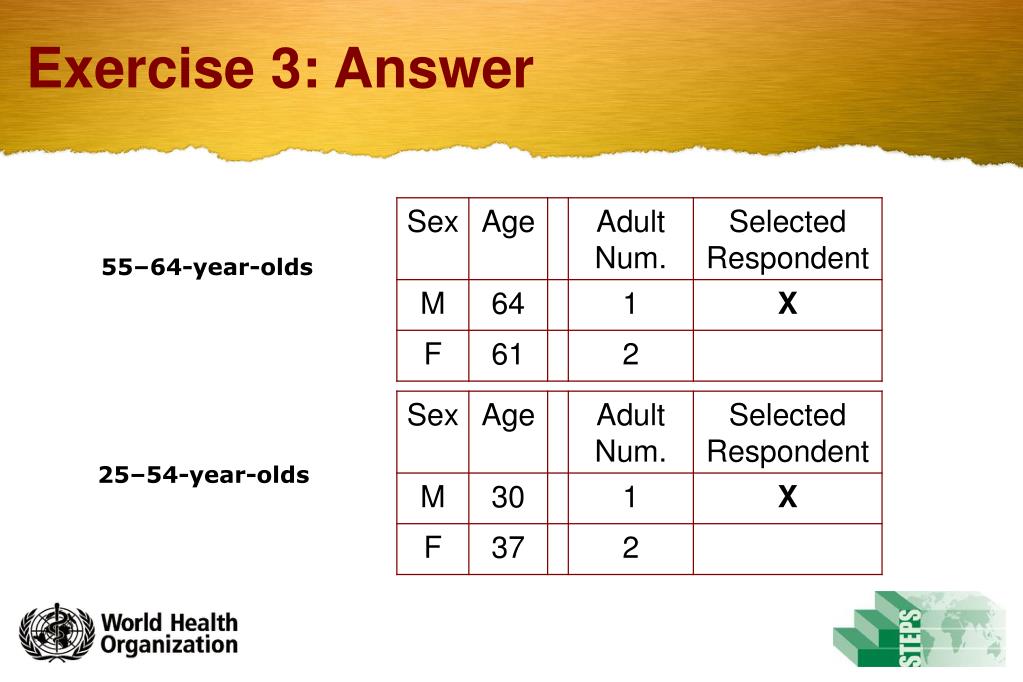 Exercise 3: Answer

55–64-year-olds

| Sex | Age | | Adult Num. | Selected Respondent |
|---|---|---|---|---|
| M | 64 | | 1 | X |
| F | 61 | | 2 | |

25–54-year-olds

| Sex | Age | | Adult Num. | Selected Respondent |
|---|---|---|---|---|
| M | 30 | | 1 | X |
| F | 37 | | 2 | |

World Health Organization

STEPS